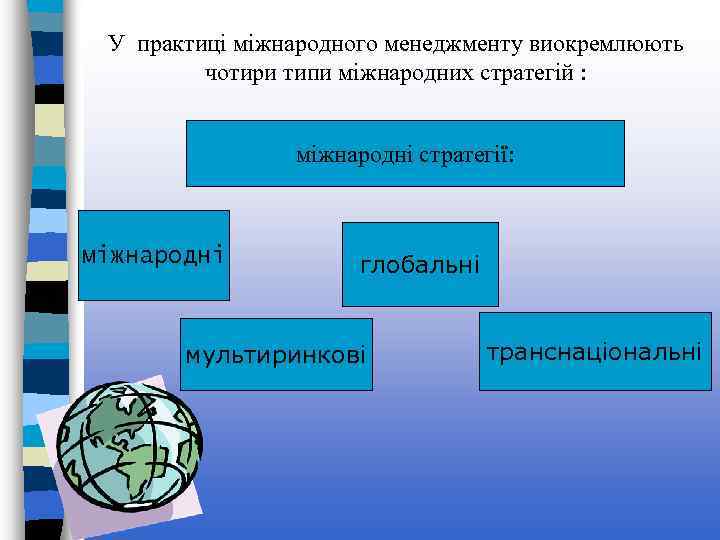 У практиці міжнародного менеджменту виокремлюють чотири типи міжнародних стратегій :

міжнародні стратегії:

міжнародні

глобальні

мультиринкові

транснаціональні